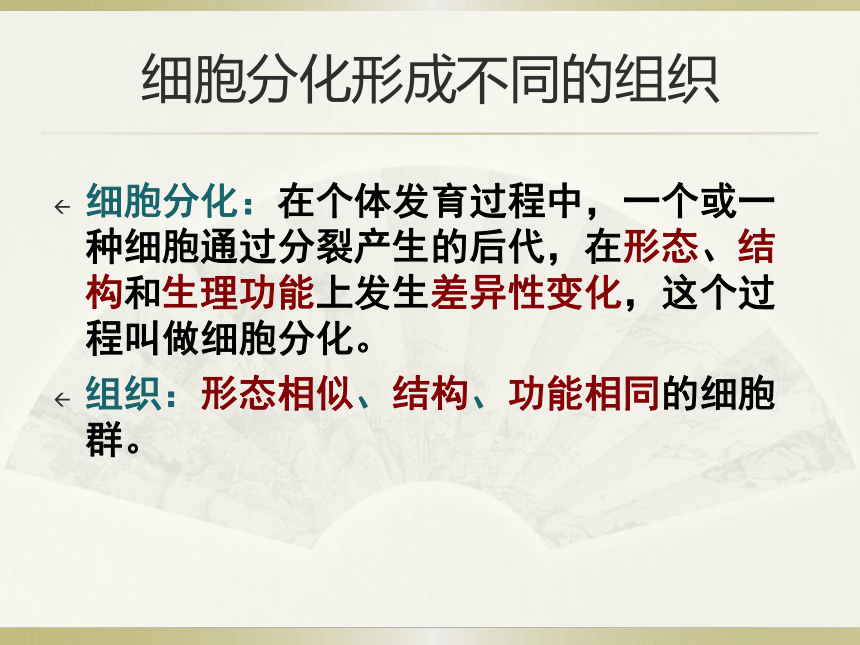 细胞分化形成不同的组织

细胞分化：在个体发育过程中，一个或一种细胞通过分裂产生的后代，在形态、结构和生理功能上发生差异性变化，这个过程叫做细胞分化。

组织：形态相似、结构、功能相同的细胞群。